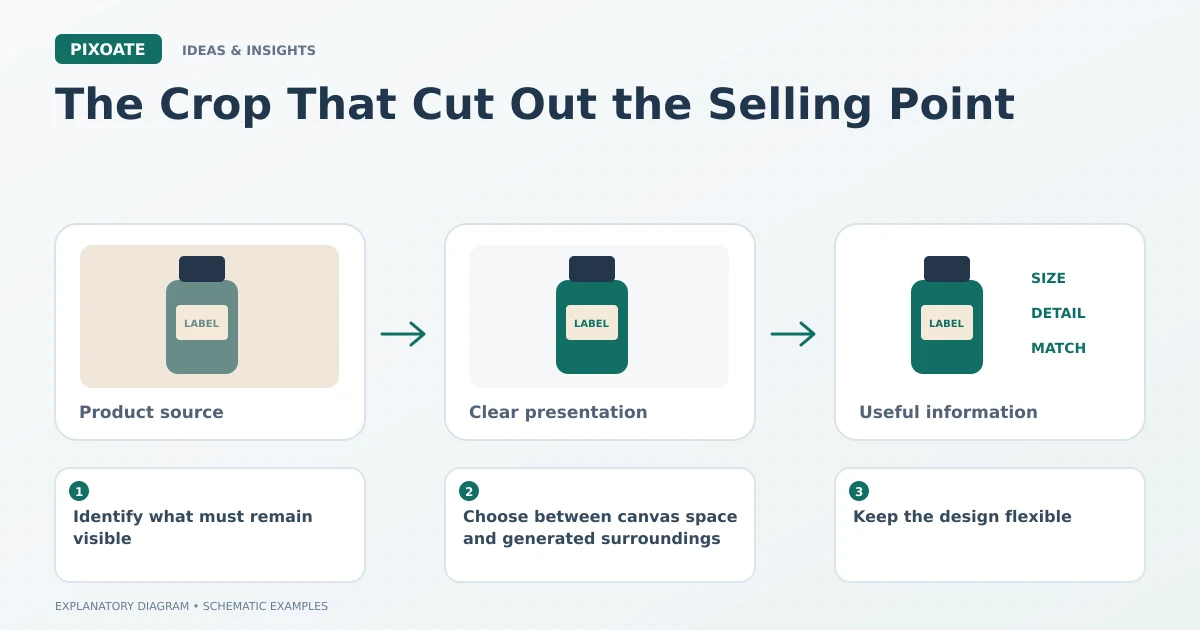 PIXOATE IDEAS & INSIGHTS

The Crop That Cut Out the Selling Point

LABEL

Product source

LABEL

Clear presentation

LABEL

SIZE
DETAIL
MATCH

Useful information

1
Identify what must remain visible

2
Choose between canvas space and generated surroundings

3
Keep the design flexible

EXPLANATORY DIAGRAM • SCHEMATIC EXAMPLES